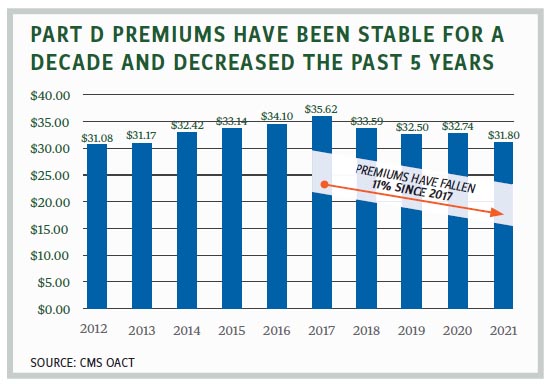 PART D PREMIUMS HAVE BEEN STABLE FOR A DECADE AND DECREASED THE PAST 5 YEARS

$40.00
$35.00
$30.00
$25.00
$20.00
$15.00
$10.00
$5.00
$0.00

$31.08
$31.17
$32.42
$33.14
$34.10
$35.62
$33.59
$32.50
$32.74
$31.80

PREMIUMS HAVE FALLEN 11% SINCE 2017

2012
2013
2014
2015
2016
2017
2018
2019
2020
2021

SOURCE: CMS OACT